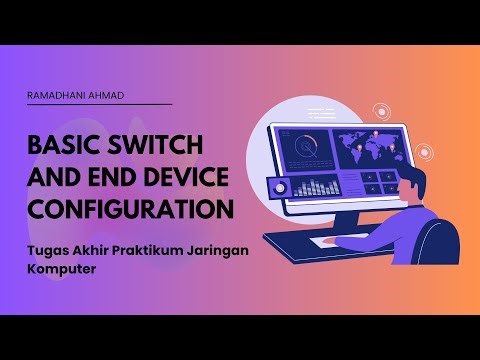 RAMADHANI AHMAD

BASIC SWITCH AND END DEVICE CONFIGURATION

Tugas Akhir Praktikum Jaringan Komputer